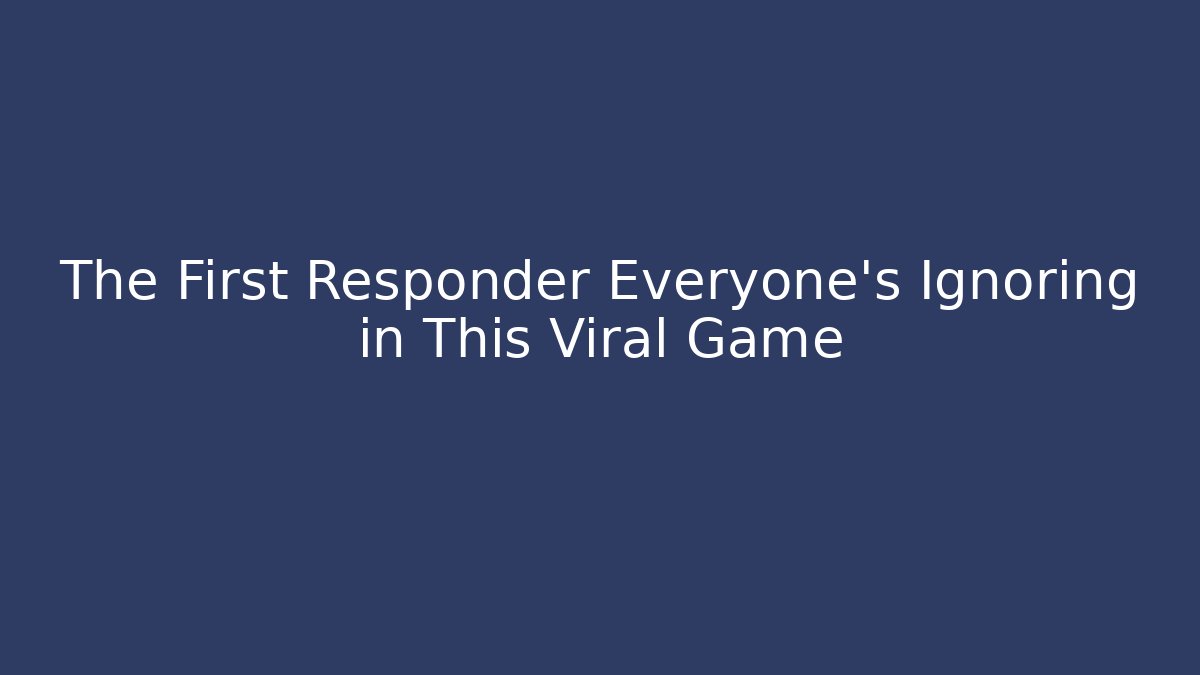 The First Responder Everyone's Ignoring in This Viral Game